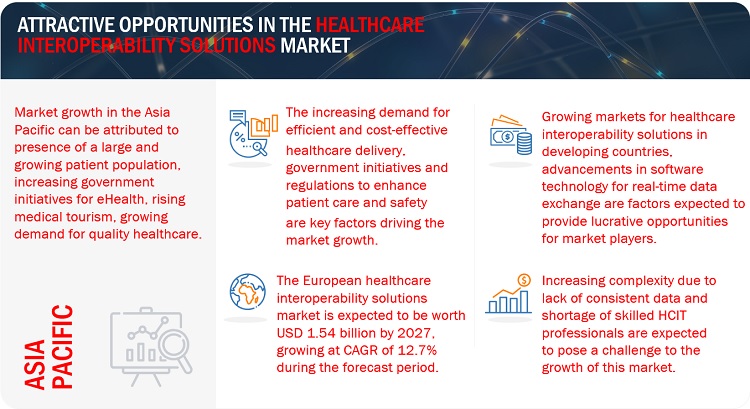 ATTRACTIVE OPPORTUNITIES IN THE HEALTHCARE INTEROPERABILITY SOLUTIONS MARKET

Market growth in the Asia Pacific can be attributed to presence of a large and growing patient population, increasing government initiatives for eHealth, rising medical tourism, growing demand for quality healthcare.

ASIA PACIFIC

The increasing demand for efficient and cost-effective healthcare delivery, government initiatives and regulations to enhance patient care and safety are key factors driving the market growth.

The European healthcare interoperability solutions market is expected to be worth USD 1.54 billion by 2027, growing at CAGR of 12.7% during the forecast period.

Growing markets for healthcare interoperability solutions in developing countries, advancements in software technology for real-time data exchange are factors expected to provide lucrative opportunities for market players.

Increasing complexity due to lack of consistent data and shortage of skilled HCIT professionals are expected to pose a challenge to the growth of this market.